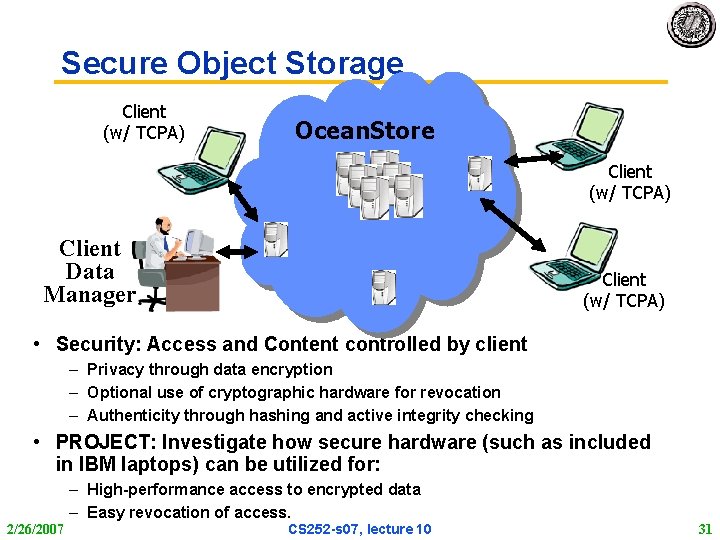 Secure Object Storage

Client
(w/ TCPA)

OceanStore

Client
(w/ TCPA)

Client
Data
Manager

Client
(w/ TCPA)

• Security: Access and Content controlled by client
– Privacy through data encryption
– Optional use of cryptographic hardware for revocation
– Authenticity through hashing and active integrity checking

• PROJECT: Investigate how secure hardware (such as included in IBM laptops) can be utilized for:
– High-performance access to encrypted data
– Easy revocation of access.

2/26/2007 CS252-s07, lecture 10 31